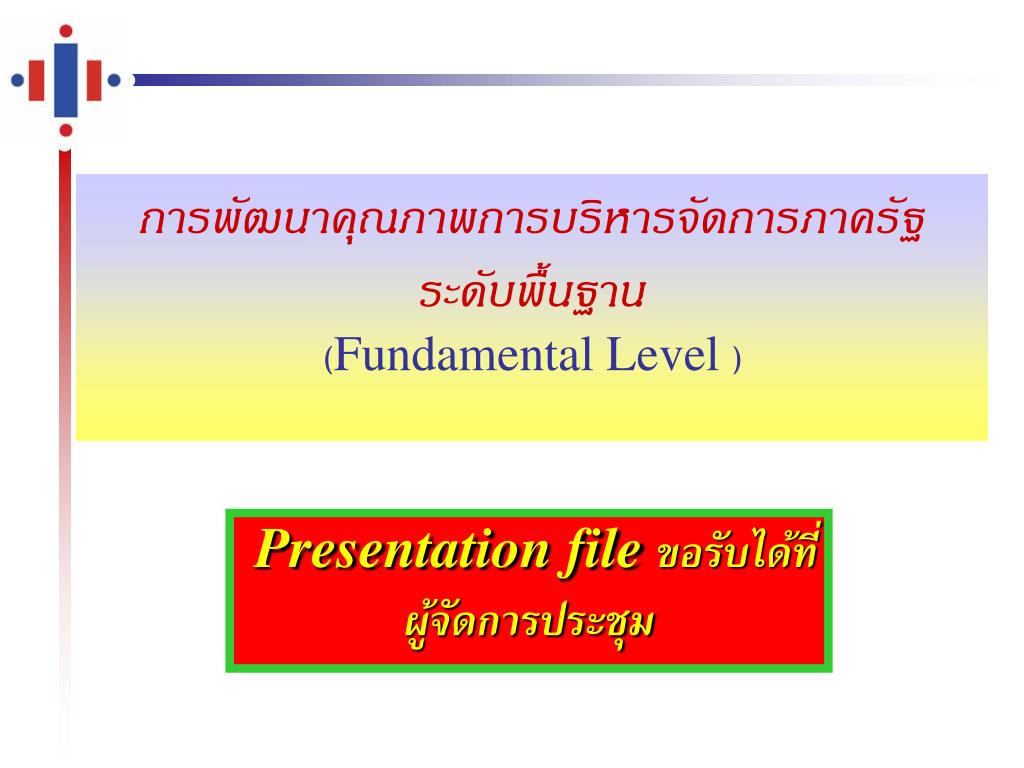 การพัฒนาคุณภาพการบริหารจัดการภาครัฐ
ระดับพื้นฐาน
(Fundamental Level )

Presentation file ขอรับได้ที่
ผู้จัดการประชุม